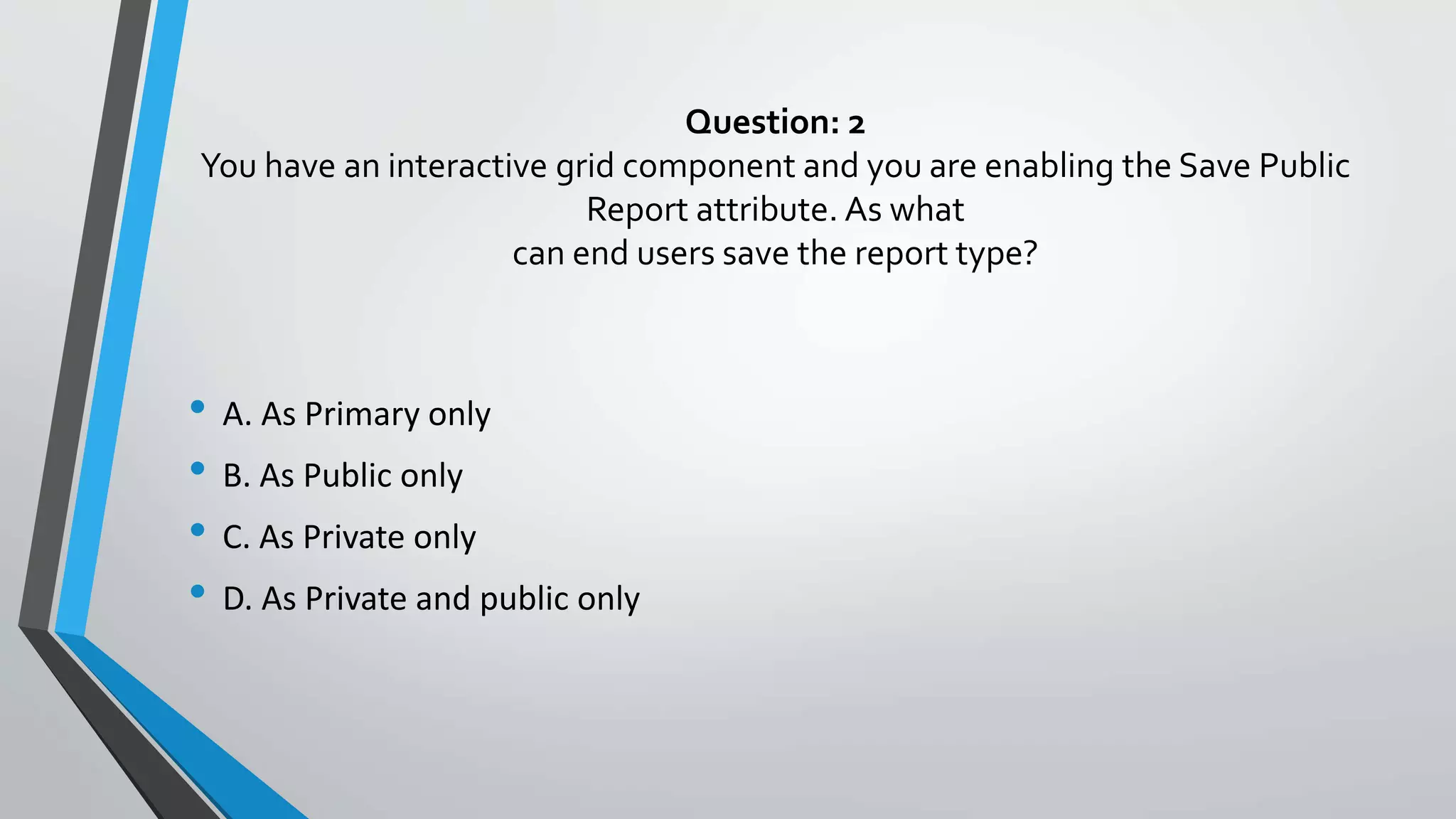 Question: 2
You have an interactive grid component and you are enabling the Save Public Report attribute. As what can end users save the report type?

- A. As Primary only
- B. As Public only
- C. As Private only
- D. As Private and public only